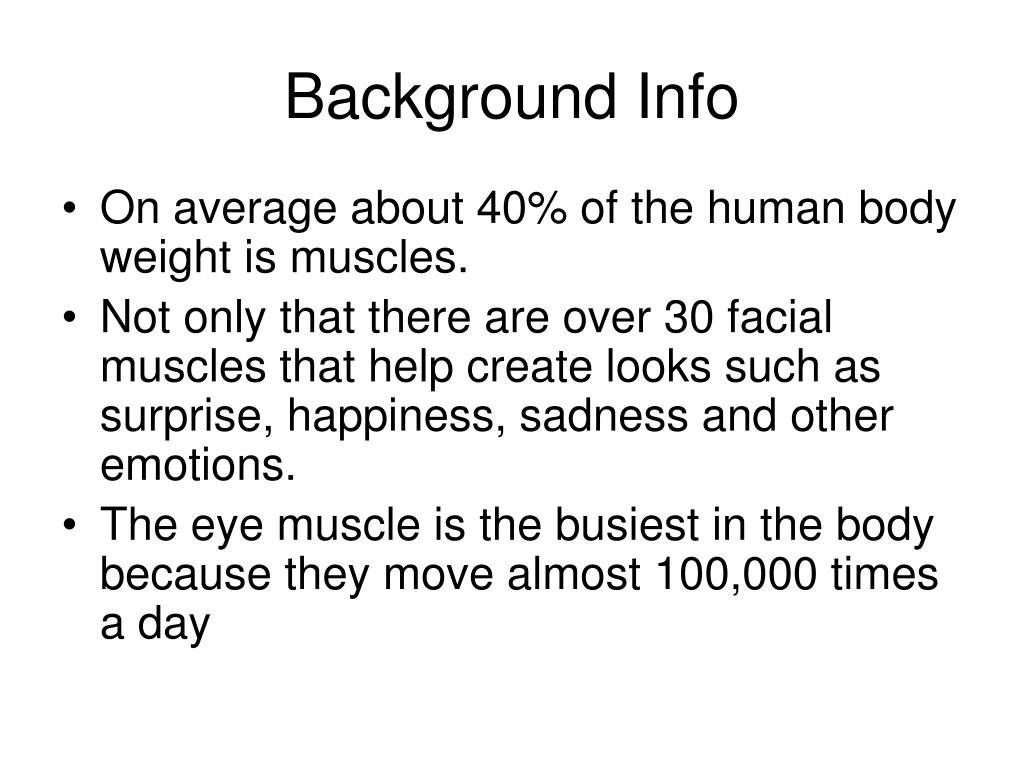 Background Info

• On average about 40% of the human body weight is muscles.
• Not only that there are over 30 facial muscles that help create looks such as surprise, happiness, sadness and other emotions.
• The eye muscle is the busiest in the body because they move almost 100,000 times a day